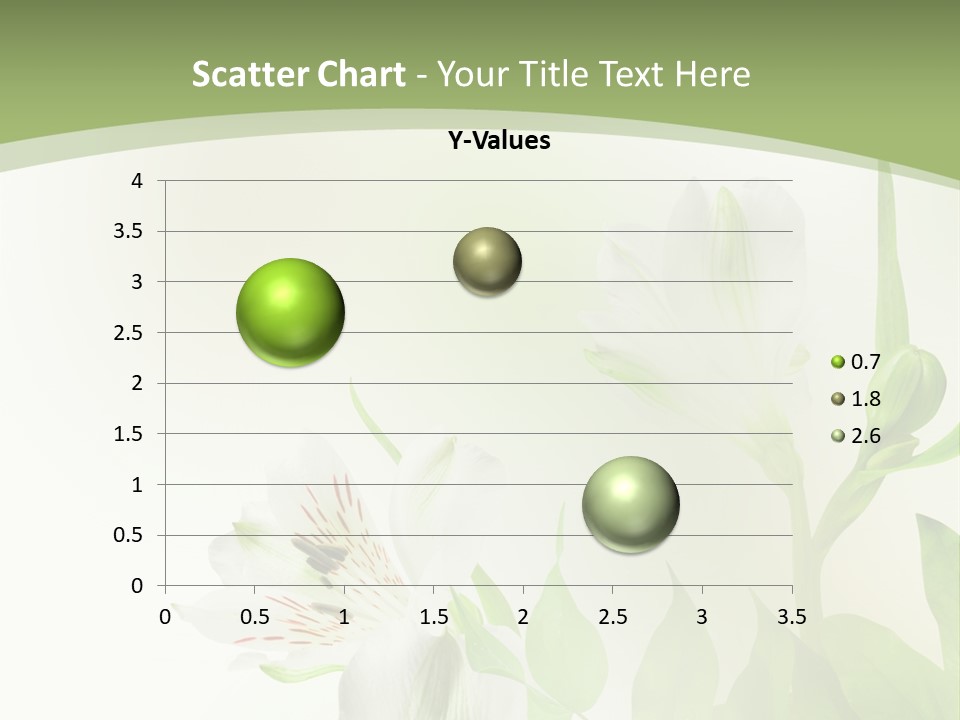 Scatter Chart - Your Title Text Here

Y-Values

4
3.5
3
2.5
2
1.5
1
0.5
0

0 0.5 1 1.5 2 2.5 3 3.5

0.7
1.8
2.6